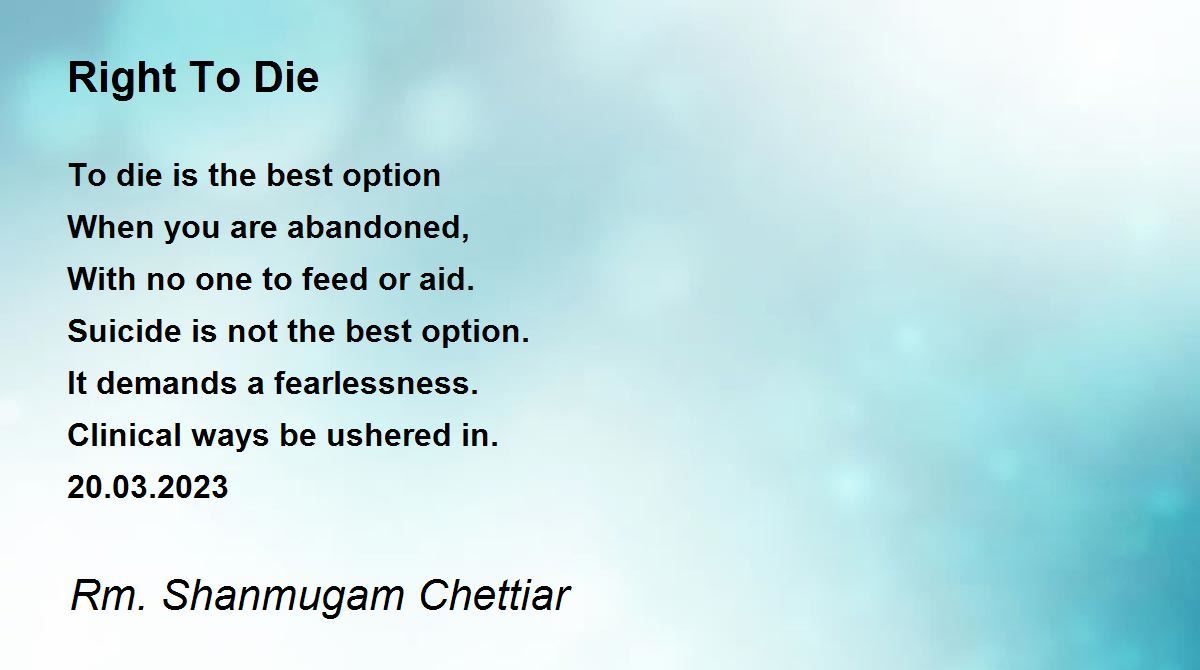 Right To Die

To die is the best option
When you are abandoned,
With no one to feed or aid.
Suicide is not the best option.
It demands a fearlessness.
Clinical ways be ushered in.
20.03.2023

Rm. Shanmugam Chettiar